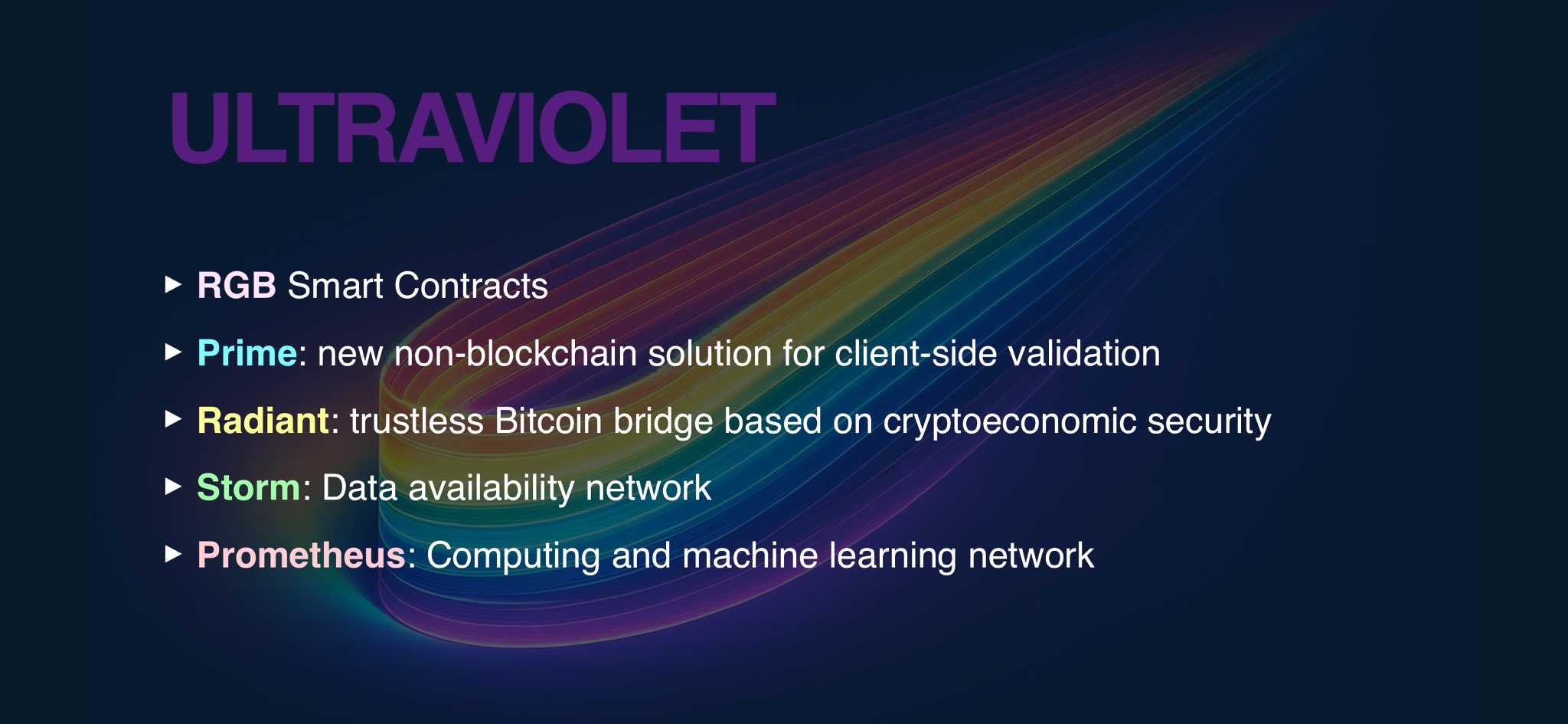 ULTRAVIOLET

▶ RGB Smart Contracts

▶ Prime: new non-blockchain solution for client-side validation

▶ Radiant: trustless Bitcoin bridge based on cryptoeconomic security

▶ Storm: Data availability network

▶ Prometheus: Computing and machine learning network